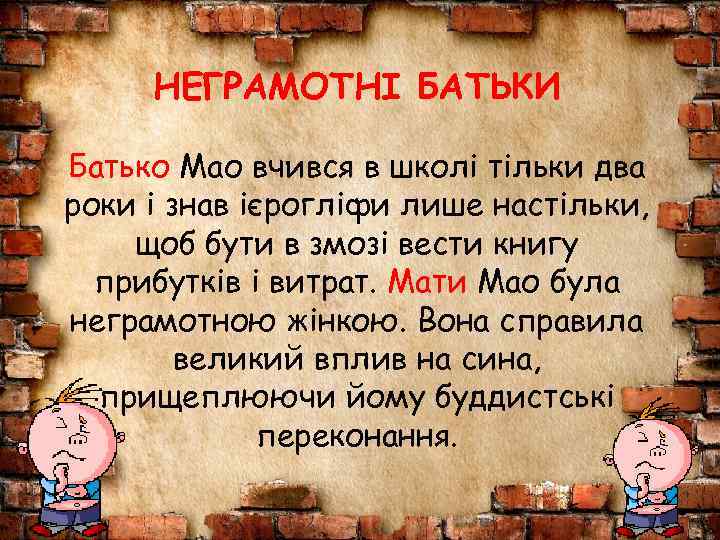 НЕГРАМОТНІ БАТЬКИ

Батько Мао вчився в школі тільки два роки і знав ієрогліфи лише настільки, щоб бути в змозі вести книгу прибутків і витрат. Мати Мао була неграмотною жінкою. Вона справила великий вплив на сина, прищеплюючи йому буддистські переконання.